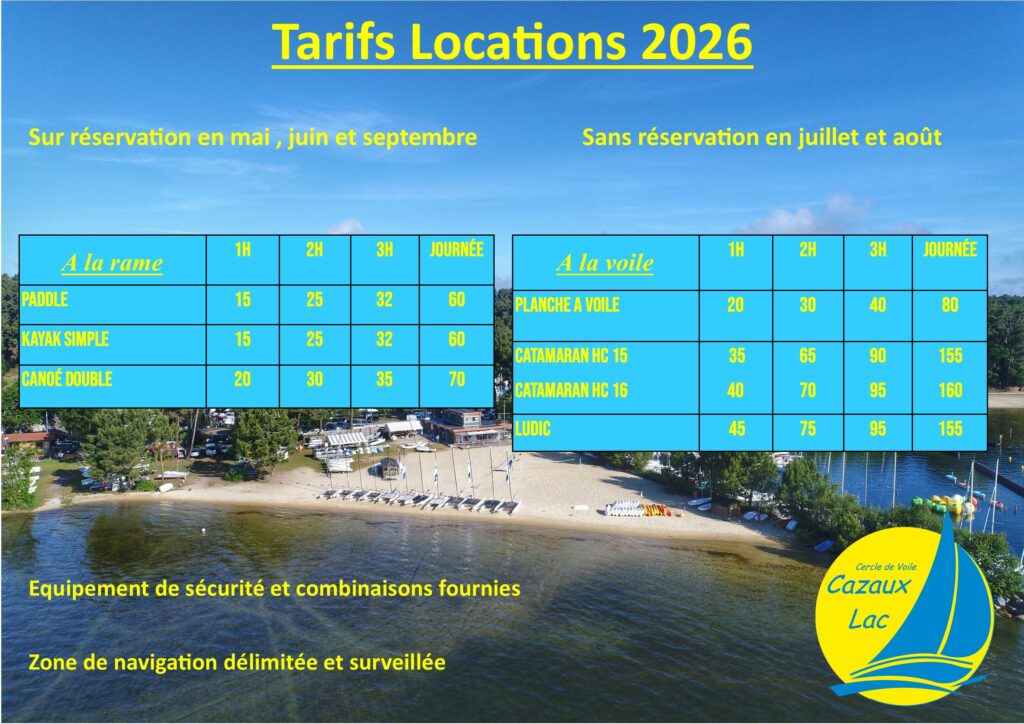 Tarifs Locations 2026

Sur réservation en mai , juin et septembre

Sans réservation en juillet et août

| A la rame | 1H | 2H | 3H | JOURNÉE |
|---|---|---|---|---|
| PADDLE | 15 | 25 | 32 | 60 |
| KAYAK SIMPLE | 15 | 25 | 32 | 60 |
| CANOÉ DOUBLE | 20 | 30 | 35 | 70 |

| A la voile | 1H | 2H | 3H | JOURNÉE |
|---|---|---|---|---|
| PLANCHE A VOILE | 20 | 30 | 40 | 80 |
| CATAMARAN HC 15 | 35 | 65 | 90 | 155 |
| CATAMARAN HC 16 | 40 | 70 | 95 | 160 |
| LUDIC | 45 | 75 | 95 | 155 |

Equipement de sécurité et combinaisons fournies

Zone de navigation délimitée et surveillée

Cercle de Voile Cazaux Lac